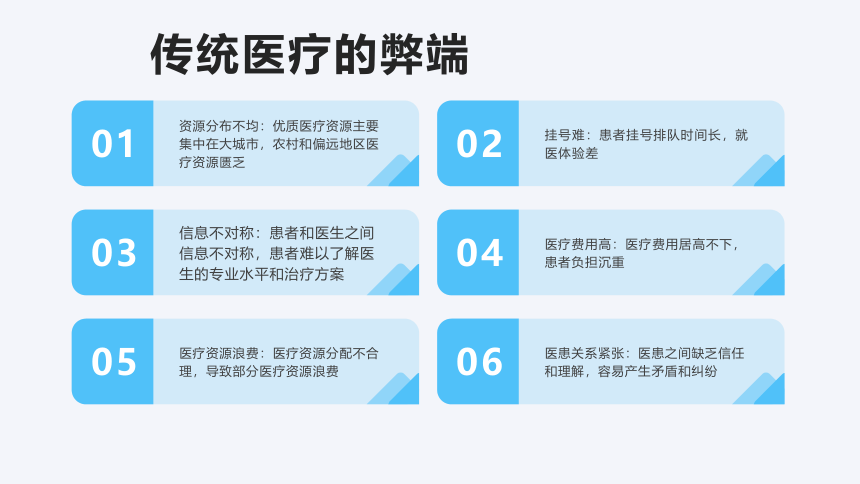 传统医疗的弊端

01

资源分布不均：优质医疗资源主要集中在大城市，农村和偏远地区医疗资源匮乏

02

挂号难：患者挂号排队时间长，就医体验差

03

信息不对称：患者和医生之间信息不对称，患者难以了解医生的专业水平和治疗方案

04

医疗费用高：医疗费用居高不下，患者负担沉重

05

医疗资源浪费：医疗资源分配不合理，导致部分医疗资源浪费

06

医患关系紧张：医患之间缺乏信任和理解，容易产生矛盾和纠纷